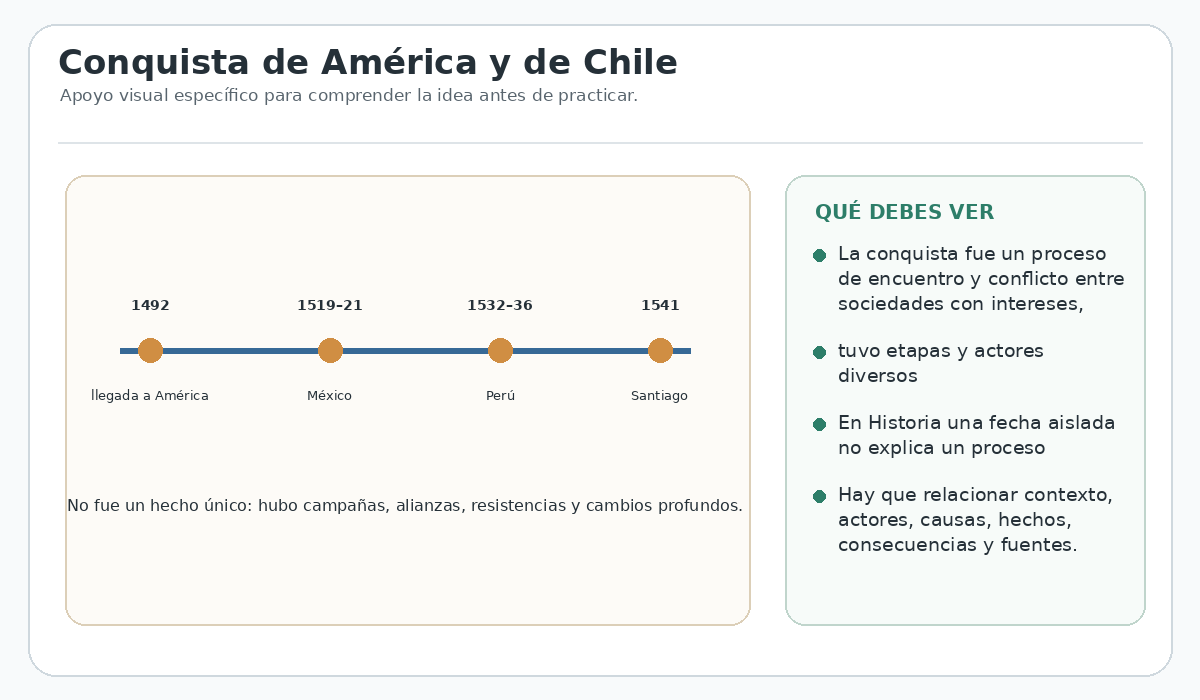 Conquista de América y de Chile
Apoyo visual específico para comprender la idea antes de practicar.

1492
llegada a América

1519–21
México

1532–36
Perú

1541
Santiago

No fue un hecho único: hubo campañas, alianzas, resistencias y cambios profundos.

QUÉ DEBES VER

La conquista fue un proceso de encuentro y conflicto entre sociedades con intereses,

tuvo etapas y actores diversos

En Historia una fecha aislada no explica un proceso

Hay que relacionar contexto, actores, causas, hechos, consecuencias y fuentes.